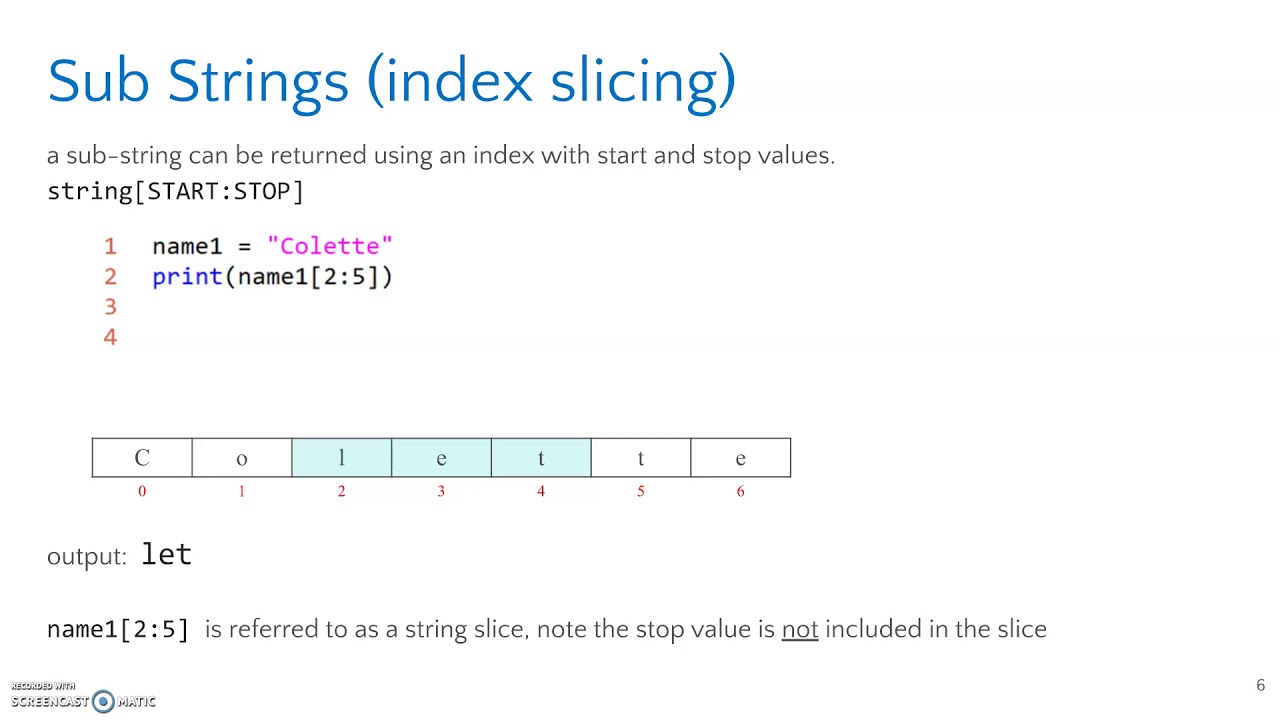 Sub Strings (index slicing)

a sub-string can be returned using an index with start and stop values.
string[START:STOP]

1 name1 = "Colette"
2 print(name1[2:5])
3
4

| C | o | l | e | t | t | e |
|---|---|---|---|---|---|---|
| 0 | 1 | 2 | 3 | 4 | 5 | 6 |

output: let

name1[2:5] is referred to as a string slice, note the stop value is not included in the slice

RECORDED WITH SCREENCAST MATIC

6